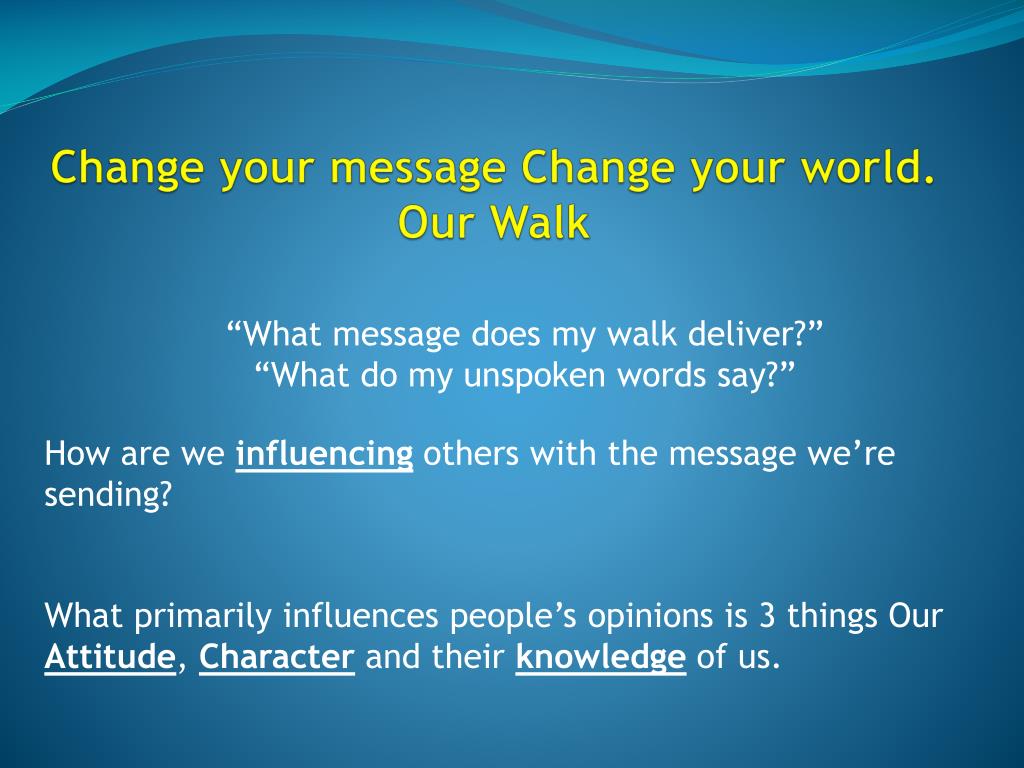 Change your message Change your world.
Our Walk

“What message does my walk deliver?”
“What do my unspoken words say?”

How are we influencing others with the message we’re sending?

What primarily influences people’s opinions is 3 things Our Attitude, Character and their knowledge of us.